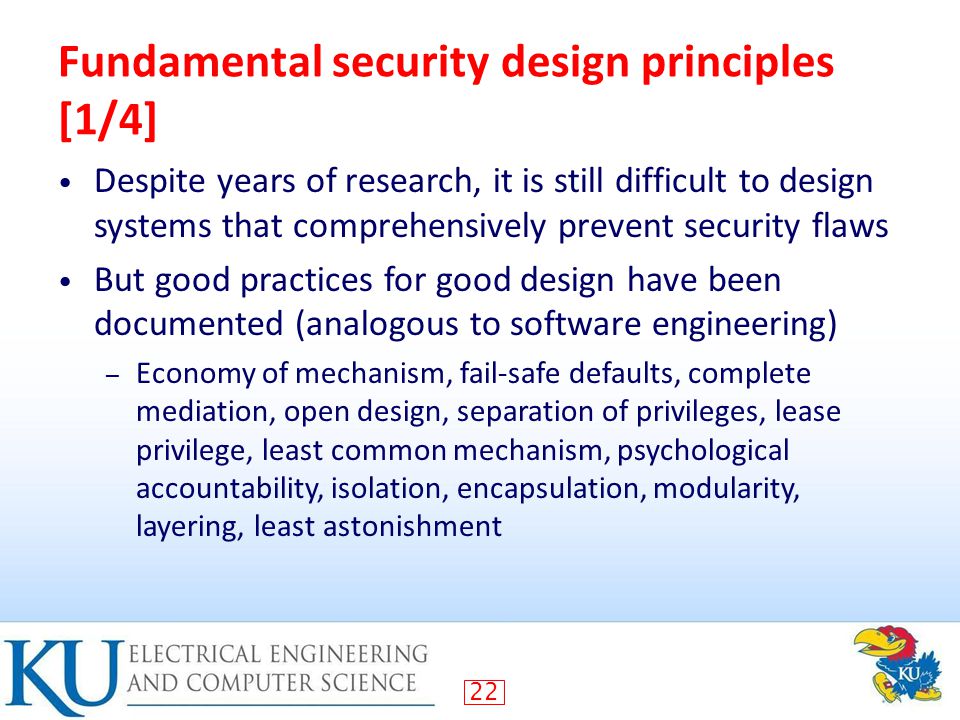 Fundamental security design principles [1/4]

• Despite years of research, it is still difficult to design systems that comprehensively prevent security flaws

• But good practices for good design have been documented (analogous to software engineering)

– Economy of mechanism, fail-safe defaults, complete mediation, open design, separation of privileges, lease privilege, least common mechanism, psychological accountability, isolation, encapsulation, modularity, layering, least astonishment

KU ELECTRICAL ENGINEERING AND COMPUTER SCIENCE

22

KU